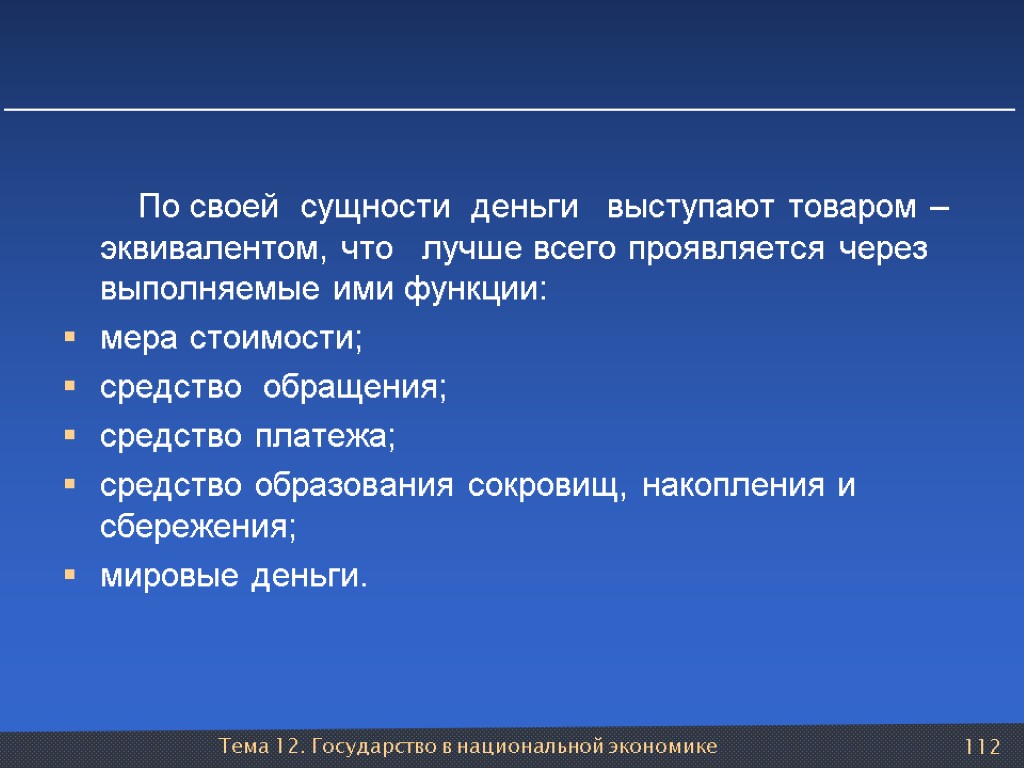 По своей сущности деньги выступают товаром – эквивалентом, что лучше всего проявляется через выполняемые ими функции:

- мера стоимости;
- средство обращения;
- средство платежа;
- средство образования сокровищ, накопления и сбережения;
- мировые деньги.

Тема 12. Государство в национальной экономике 112